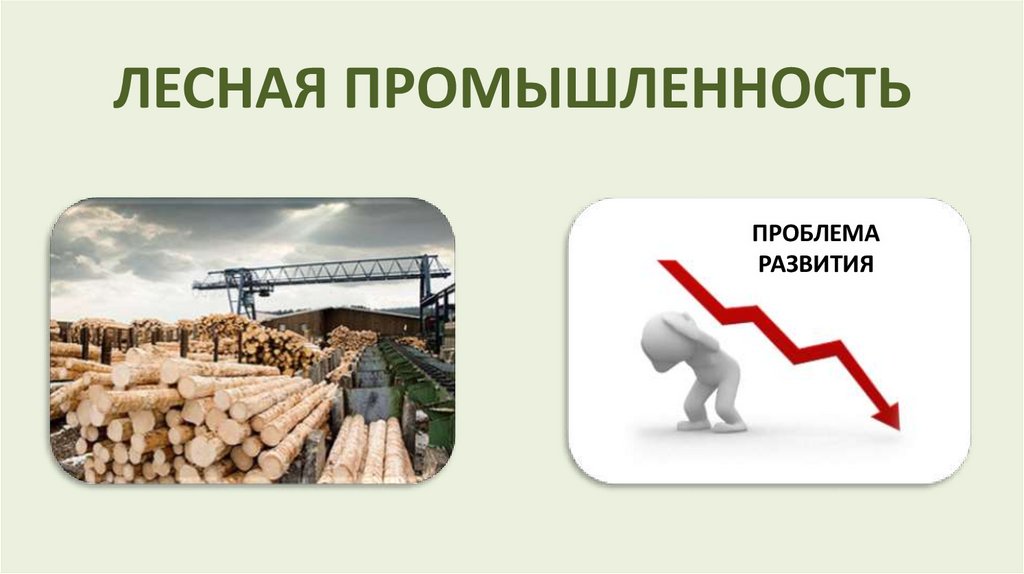 ЛЕСНАЯ ПРОМЫШЛЕННОСТЬ

ПРОБЛЕМА РАЗВИТИЯ